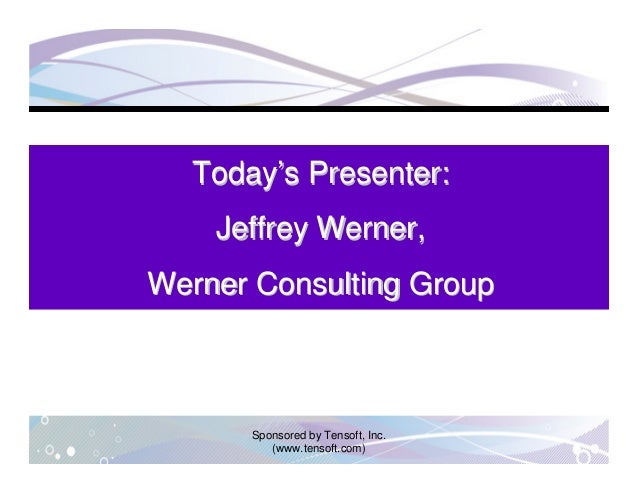 Today's Presenter:

Jeffrey Werner,

Werner Consulting Group

Sponsored by Tensoft, Inc.
(www.tensoft.com)